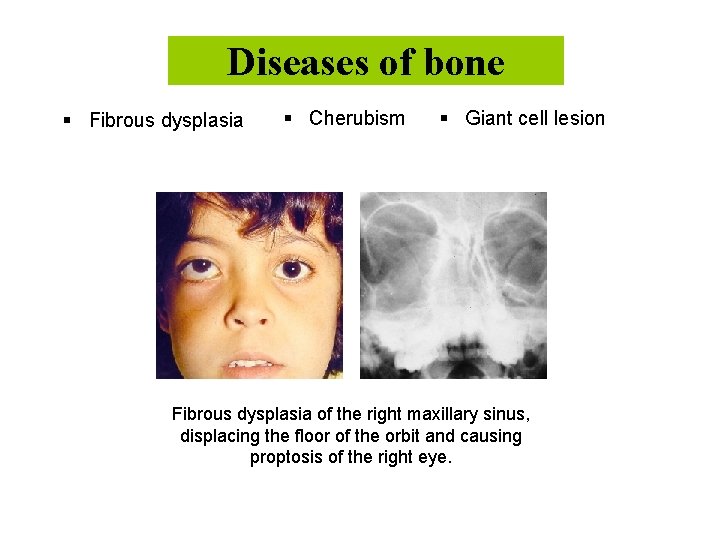 Diseases of bone

▪ Fibrous dysplasia ▪ Cherubism ▪ Giant cell lesion

Fibrous dysplasia of the right maxillary sinus, displacing the floor of the orbit and causing proptosis of the right eye.